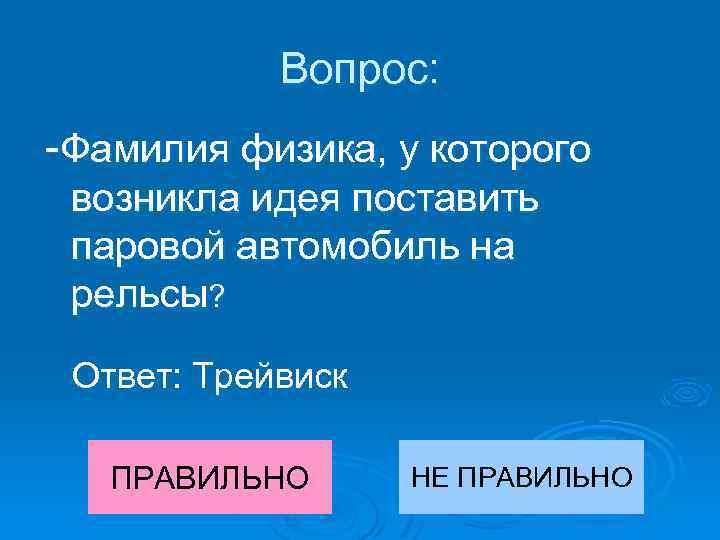 Вопрос:

-Фамилия физика, у которого возникла идея поставить паровой автомобиль на рельсы?

Ответ: Трейвиск

ПРАВИЛЬНО

НЕ ПРАВИЛЬНО